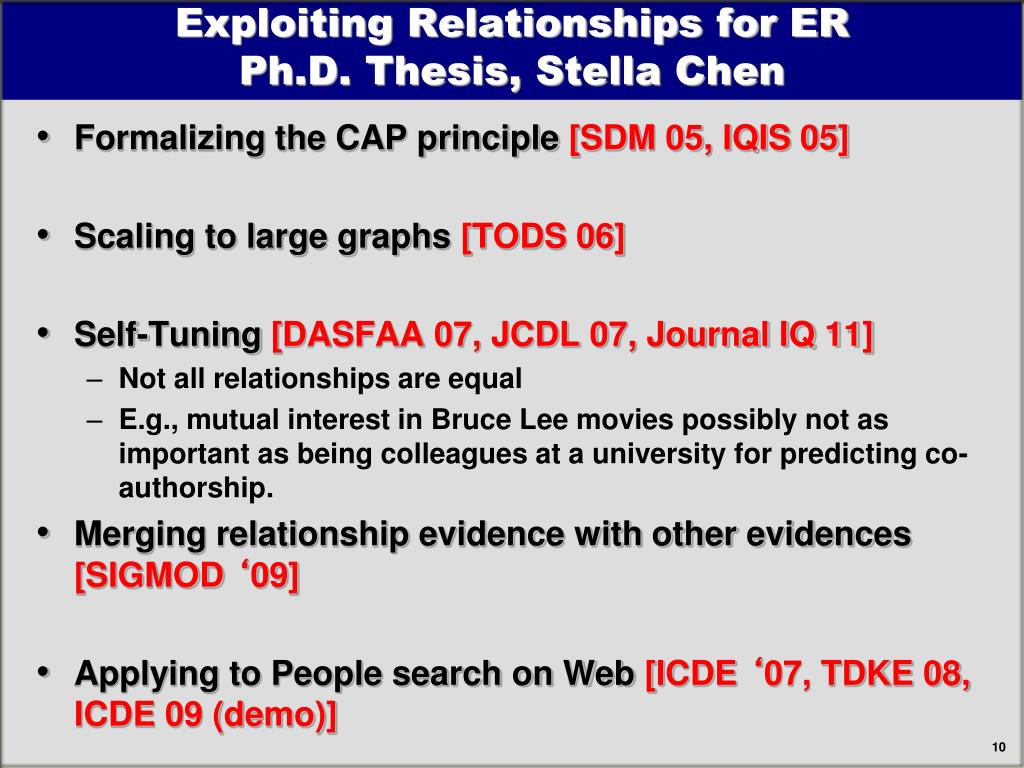 Exploiting Relationships for ER
Ph.D. Thesis, Stella Chen

• Formalizing the CAP principle [SDM 05, IQIS 05]

• Scaling to large graphs [TODS 06]

• Self-Tuning [DASFAA 07, JCDL 07, Journal IQ 11]
– Not all relationships are equal
– E.g., mutual interest in Bruce Lee movies possibly not as important as being colleagues at a university for predicting co-authorship.

• Merging relationship evidence with other evidences [SIGMOD ‘09]

• Applying to People search on Web [ICDE ‘07, TDKE 08, ICDE 09 (demo)]

10